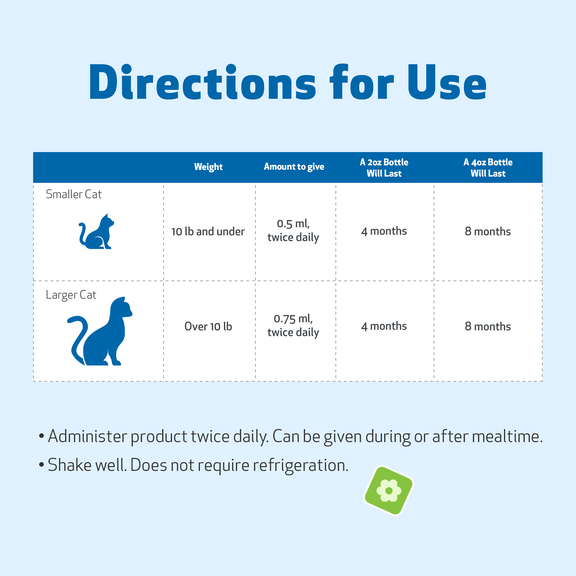 Directions for Use

| | Weight | Amount to give | A 2oz Bottle Will Last | A 4oz Bottle Will Last |
|---|---|---|---|---|
| Smaller Cat | 10 lb and under | 0.5 ml, twice daily | 4 months | 8 months |
| Larger Cat | Over 10 lb | 0.75 ml, twice daily | 4 months | 8 months |

• Administer product twice daily. Can be given during or after mealtime.
• Shake well. Does not require refrigeration.